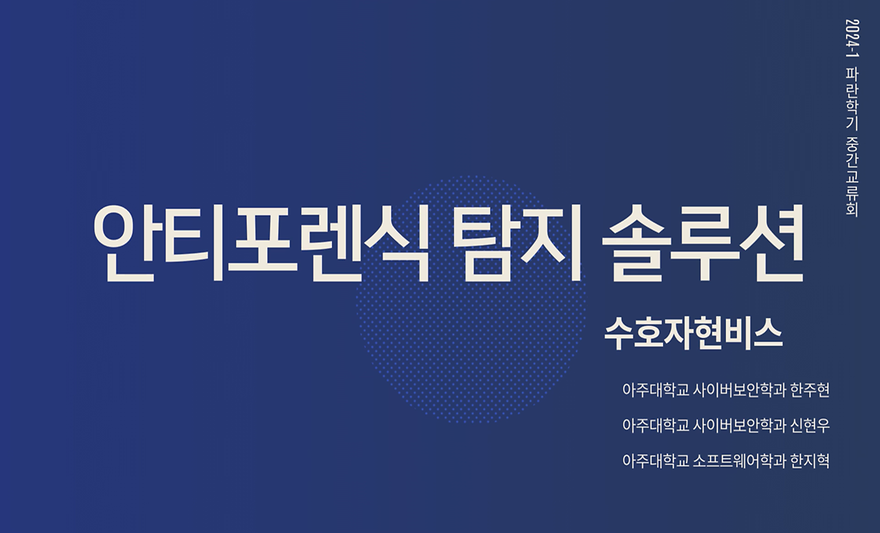 2024-1 파란학기 중간교류회

안티포렌식 탐지 솔루션

수호자현비스

아주대학교 사이버보안학과 한주현

아주대학교 사이버보안학과 신현우

아주대학교 소프트웨어학과 한지혁